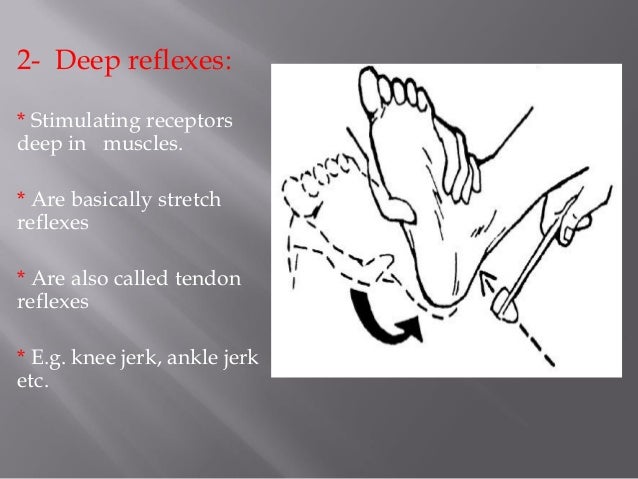 2- Deep reflexes:

* Stimulating receptors deep in muscles.

* Are basically stretch reflexes

* Are also called tendon reflexes

* E.g. knee jerk, ankle jerk etc.